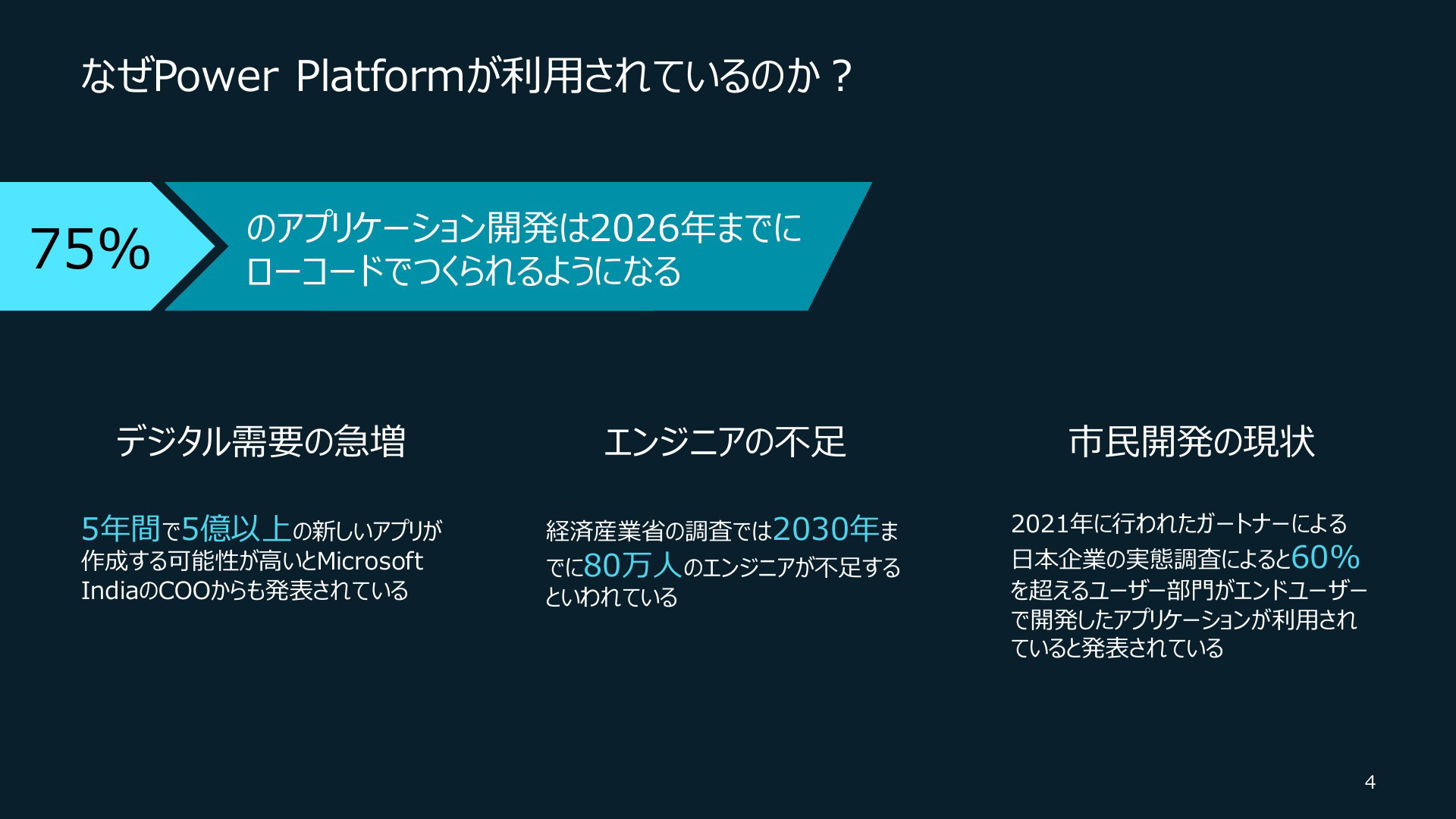 なぜPower Platformが利用されているのか？

75%

のアプリケーション開発は2026年までにローコードでつくられるようになる

デジタル需要の急増

5年間で5億以上の新しいアプリが作成する可能性が高いとMicrosoft IndiaのCOOからも発表されている

エンジニアの不足

経済産業省の調査では2030年までに80万人のエンジニアが不足するといわれている

市民開発の現状

2021年に行われたガートナーによる日本企業の実態調査によると60%を超えるユーザー部門がエンドユーザーで開発したアプリケーションが利用されていると発表されている

4